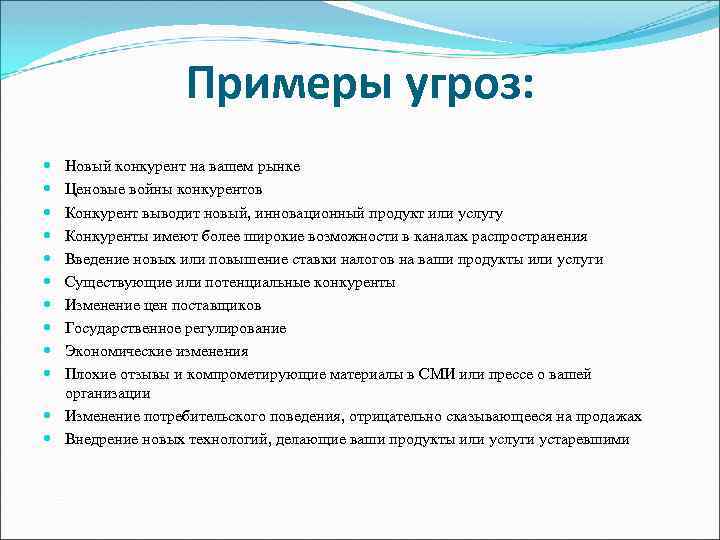 Примеры угроз:

- Новый конкурент на вашем рынке
- Ценовые войны конкурентов
- Конкурент выводит новый, инновационный продукт или услугу
- Конкуренты имеют более широкие возможности в каналах распространения
- Введение новых или повышение ставки налогов на ваши продукты или услуги
- Существующие или потенциальные конкуренты
- Изменение цен поставщиков
- Государственное регулирование
- Экономические изменения
- Плохие отзывы и компрометирующие материалы в СМИ или прессе о вашей организации
- Изменение потребительского поведения, отрицательно сказывающееся на продажах
- Внедрение новых технологий, делающие ваши продукты или услуги устаревшими